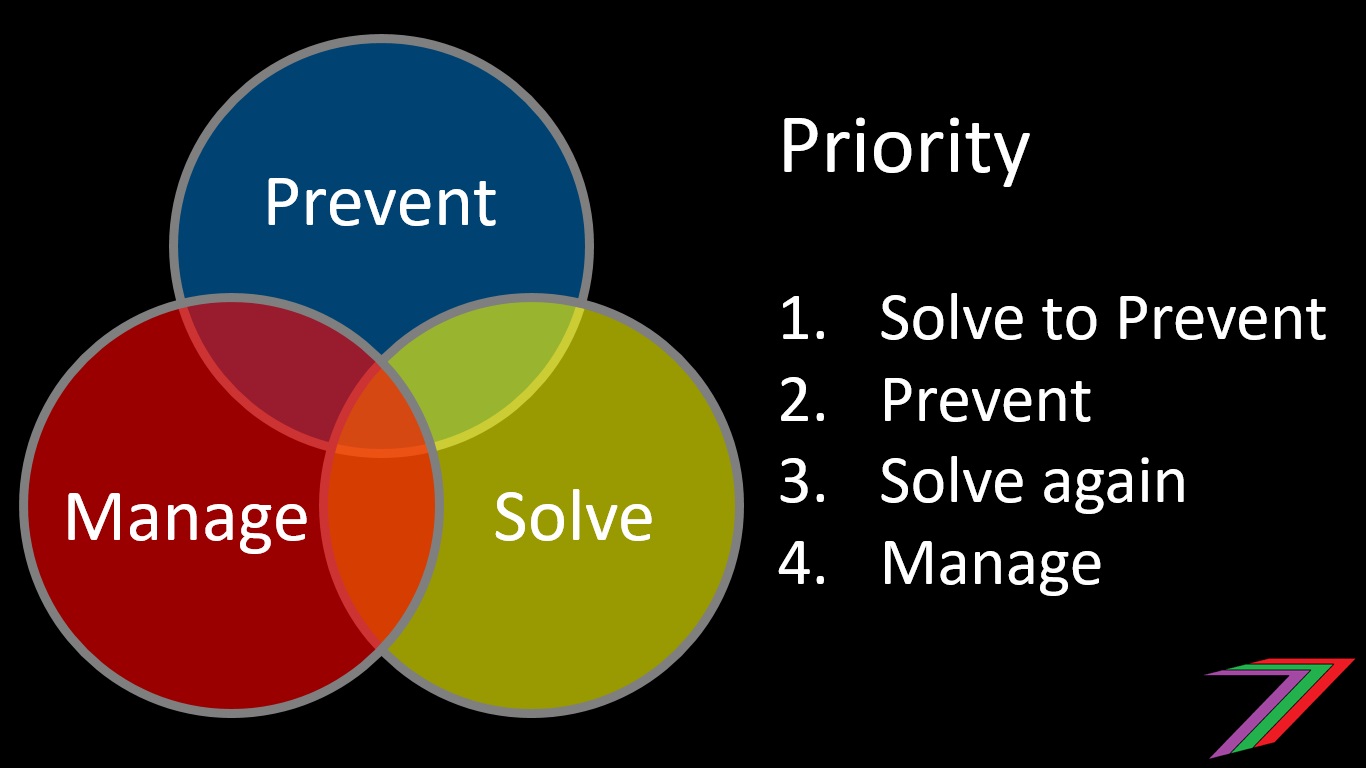 Prevent

Manage

Solve

Priority

1. Solve to Prevent
2. Prevent
3. Solve again
4. Manage